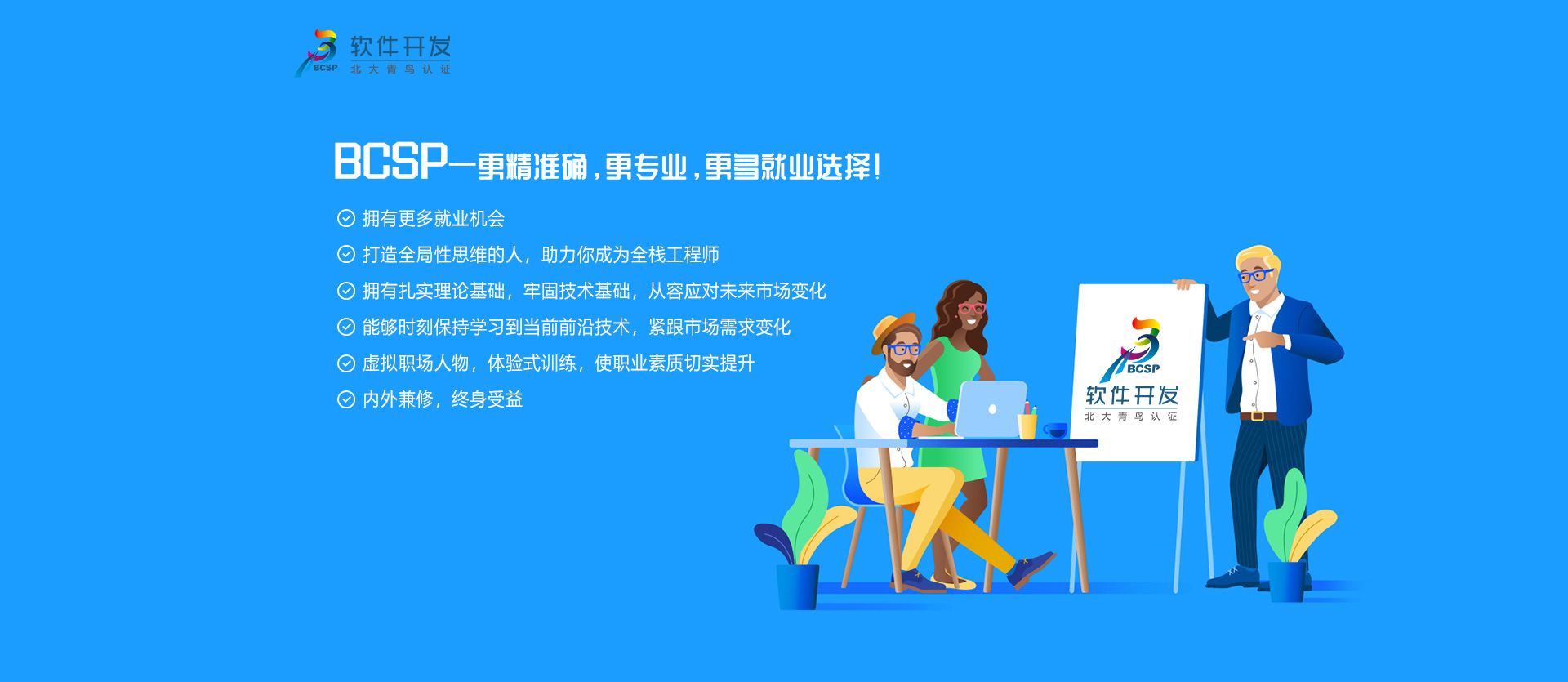 BCSP 软件开发 北大青鸟认证

BCSP—更精准确，更专业，更多就业选择！

拥有更多就业机会

打造全局性思维的人，助力你成为全栈工程师

拥有扎实理论基础，牢固技术基础，从容应对未来市场变化

能够时刻保持学习到当前前沿技术，紧跟市场需求变化

虚拟职场人物，体验式训练，使职业素质切实提升

内外兼修，终身受益

BCSP 软件开发 北大青鸟认证